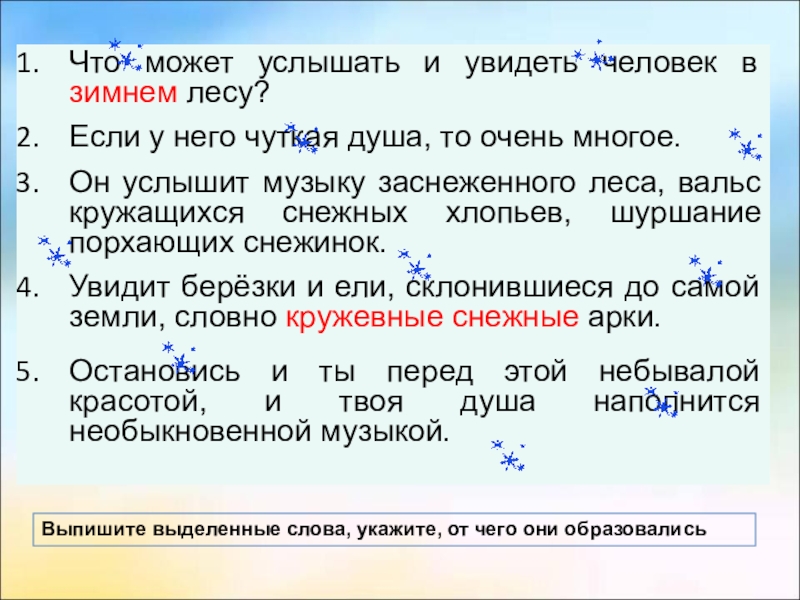 1. Что может услышать и увидеть человек в зимнем лесу?

2. Если у него чуткая душа, то очень многое.

3. Он услышит музыку заснеженного леса, вальс кружащихся снежных хлопьев, шуршание порхающих снежинок.

4. Увидит берёзки и ели, склонившиеся до самой земли, словно кружевные снежные арки.

5. Остановись и ты перед этой небывалой красотой, и твоя душа наполнится необыкновенной музыкой.

Выпишите выделенные слова, укажите, от чего они образовались